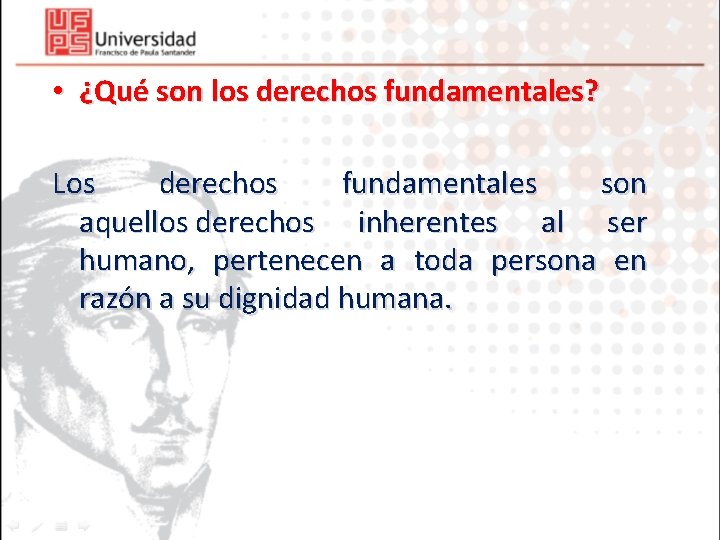 UFPS Universidad
Francisco de Paula Santander

• ¿Qué son los derechos fundamentales?

Los derechos fundamentales son aquellos derechos inherentes al ser humano, pertenecen a toda persona en razón a su dignidad humana.